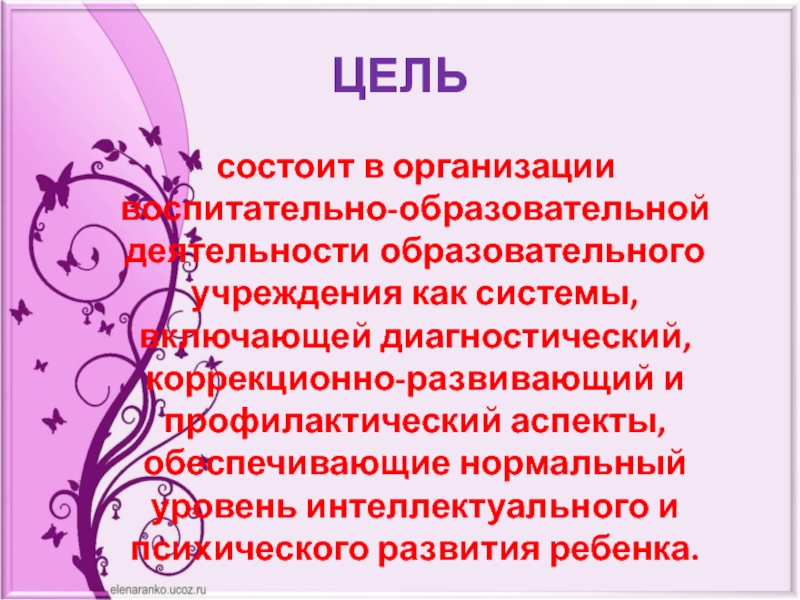 ЦЕЛЬ

состоит в организации воспитательно-образовательной деятельности образовательного учреждения как системы, включающей диагностический, коррекционно-развивающий и профилактический аспекты, обеспечивающие нормальный уровень интеллектуального и психического развития ребенка.

elenaranko.ucoz.ru